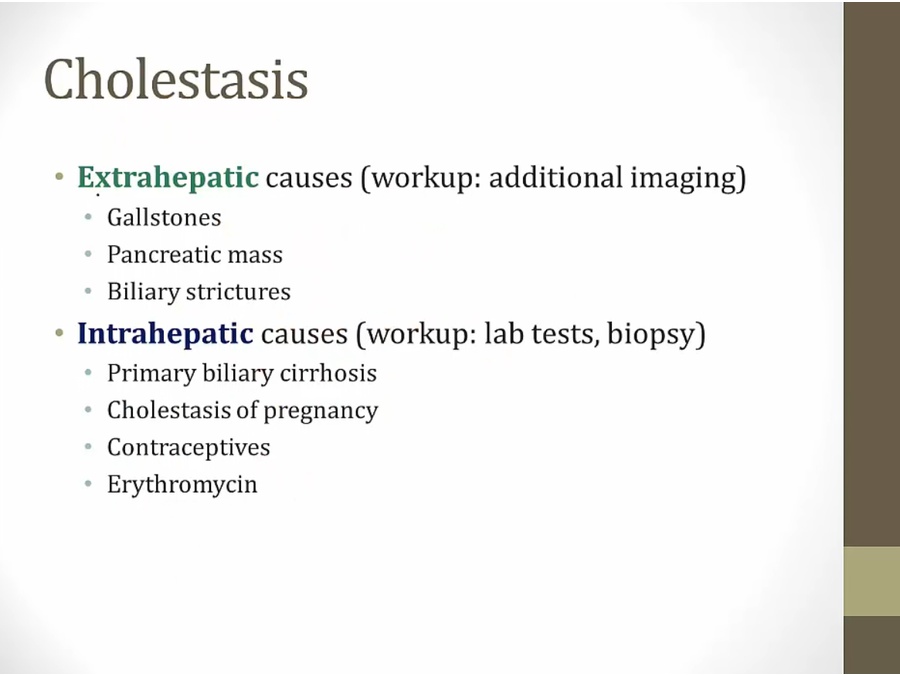 Cholestasis

• Extrahepatic causes (workup: additional imaging)
  • Gallstones
  • Pancreatic mass
  • Biliary strictures
• Intrahepatic causes (workup: lab tests, biopsy)
  • Primary biliary cirrhosis
  • Cholestasis of pregnancy
  • Contraceptives
  • Erythromycin